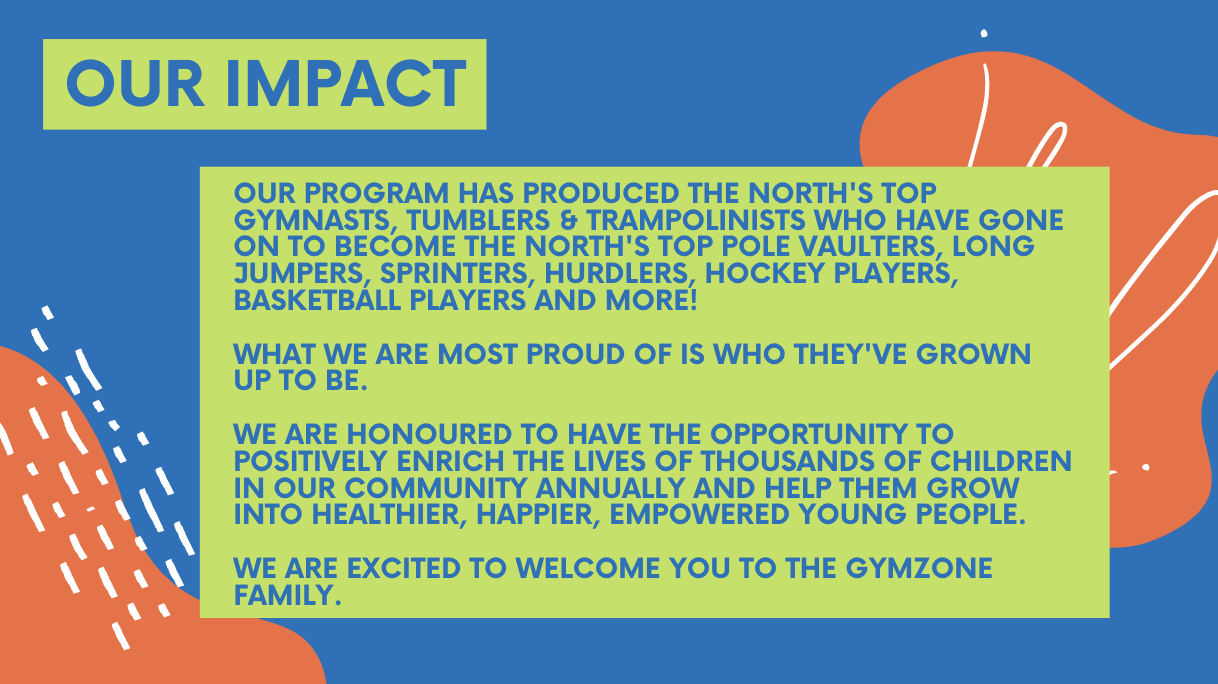 OUR IMPACT

OUR PROGRAM HAS PRODUCED THE NORTH'S TOP GYMNASTS, TUMBLERS & TRAMPOLINISTS WHO HAVE GONE ON TO BECOME THE NORTH'S TOP POLE VAULTERS, LONG JUMPERS, SPRINTERS, HURDLERS, HOCKEY PLAYERS, BASKETBALL PLAYERS AND MORE!

WHAT WE ARE MOST PROUD OF IS WHO THEY'VE GROWN UP TO BE.

WE ARE HONOURED TO HAVE THE OPPORTUNITY TO POSITIVELY ENRICH THE LIVES OF THOUSANDS OF CHILDREN IN OUR COMMUNITY ANNUALLY AND HELP THEM GROW INTO HEALTHIER, HAPPIER, EMPOWERED YOUNG PEOPLE.

WE ARE EXCITED TO WELCOME YOU TO THE GYMZONE FAMILY.